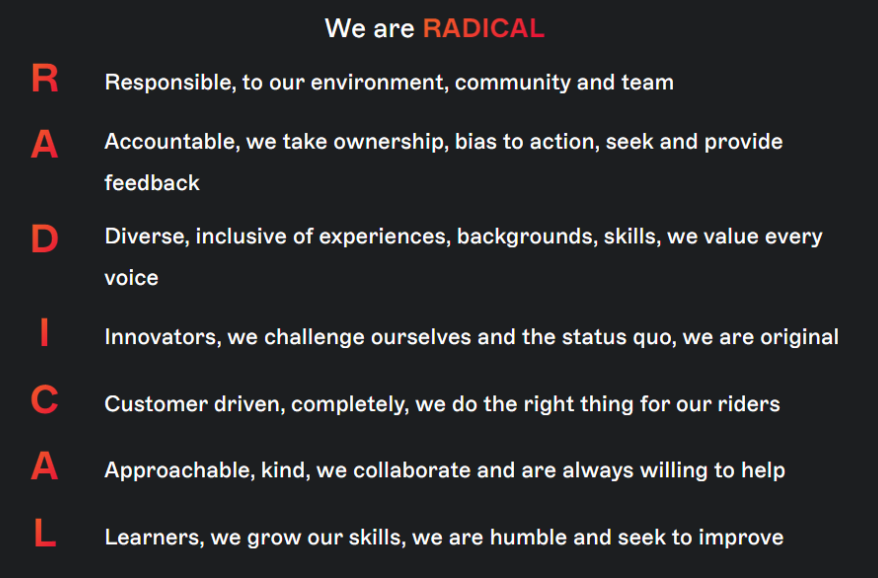 We are RADICAL

R Responsible, to our environment, community and team

A Accountable, we take ownership, bias to action, seek and provide feedback

D Diverse, inclusive of experiences, backgrounds, skills, we value every voice

I Innovators, we challenge ourselves and the status quo, we are original

C Customer driven, completely, we do the right thing for our riders

A Approachable, kind, we collaborate and are always willing to help

L Learners, we grow our skills, we are humble and seek to improve